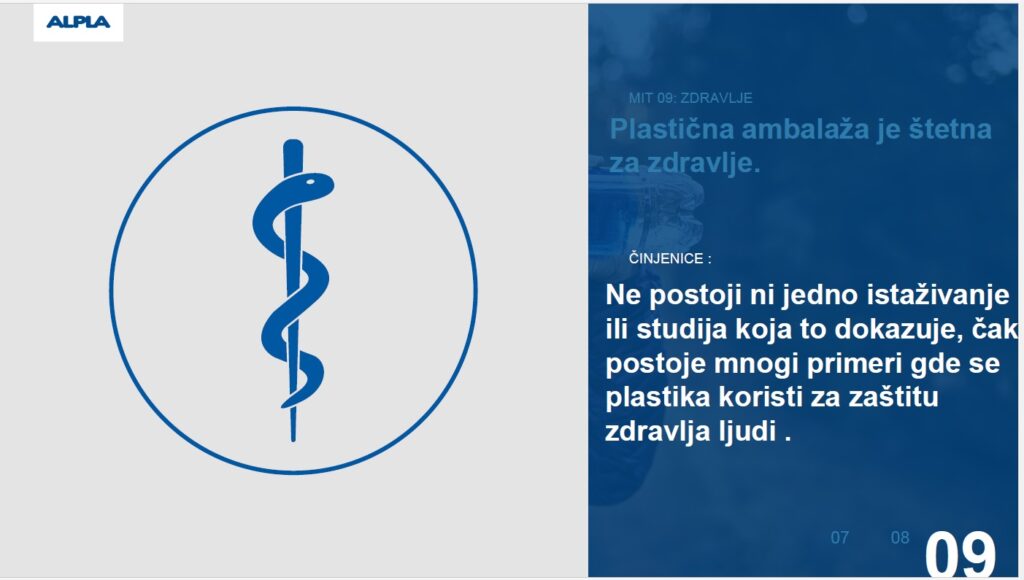 ALPLA

MIT 09: ZDRAVLJE

Plastična ambalaža je štetna za zdravlje.

ČINJENICE :

Ne postoji ni jedno istaživanje ili studija koja to dokazuje, čak postoje mnogi primeri gde se plastika koristi za zaštitu zdravlja ljudi .

07 08 09